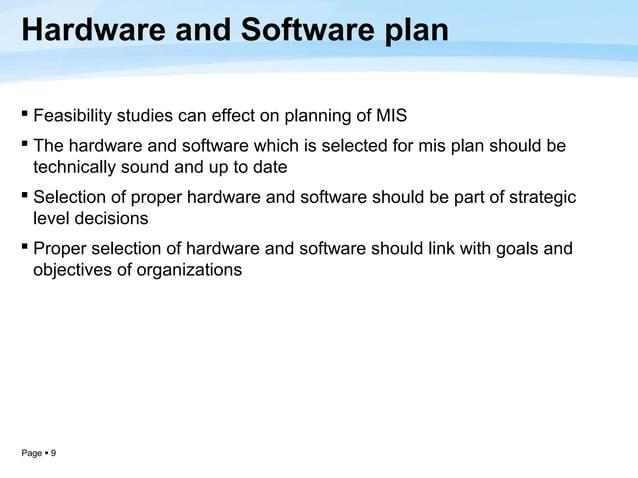 Hardware and Software plan

▪ Feasibility studies can effect on planning of MIS

▪ The hardware and software which is selected for mis plan should be technically sound and up to date

▪ Selection of proper hardware and software should be part of strategic level decisions

▪ Proper selection of hardware and software should link with goals and objectives of organizations

Page ▪ 9